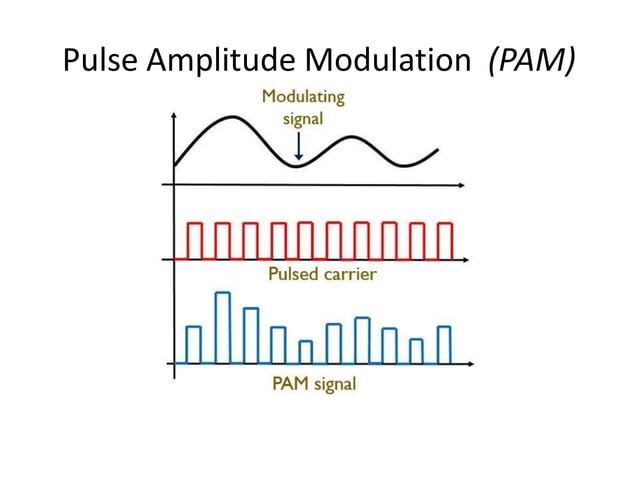 Pulse Amplitude Modulation (PAM)

Modulating signal

Pulsed carrier

PAM signal